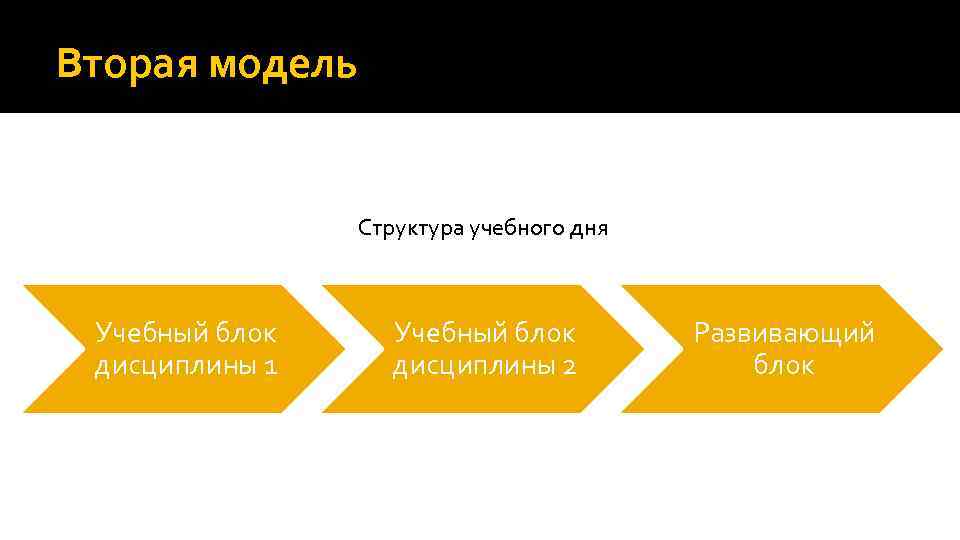 Вторая модель

Структура учебного дня

Учебный блок дисциплины 1

Учебный блок дисциплины 2

Развивающий блок